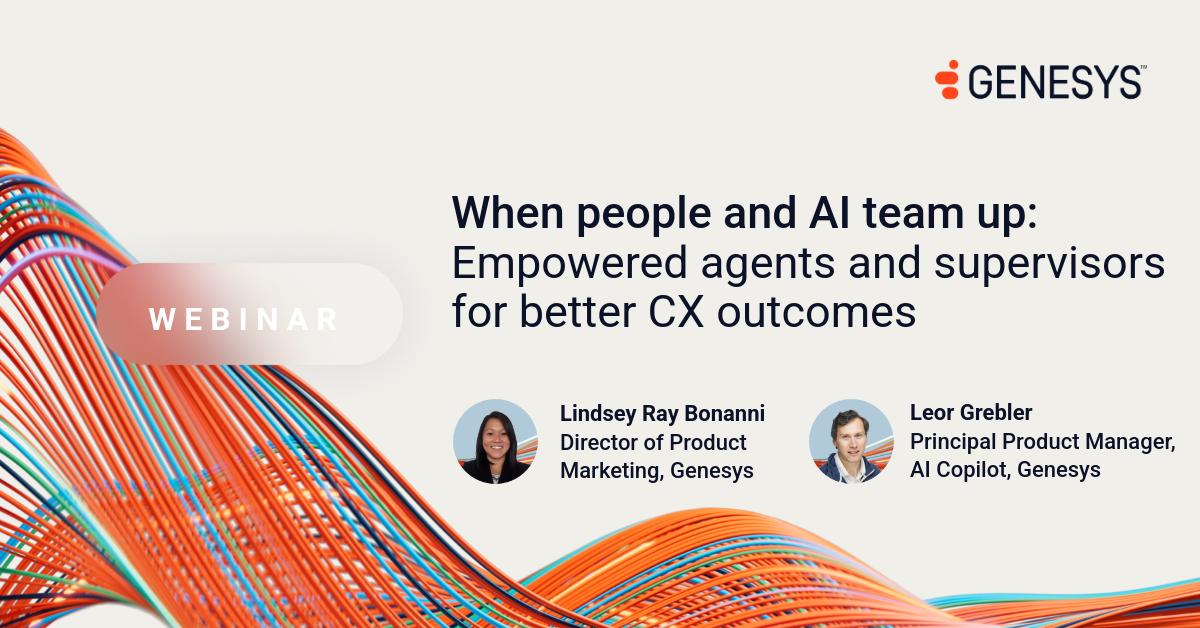 GENESYS™

WEBINAR

When people and AI team up: Empowered agents and supervisors for better CX outcomes

Lindsey Ray Bonanni
Director of Product Marketing, Genesys

Leor Grebler
Principal Product Manager, AI Copilot, Genesys